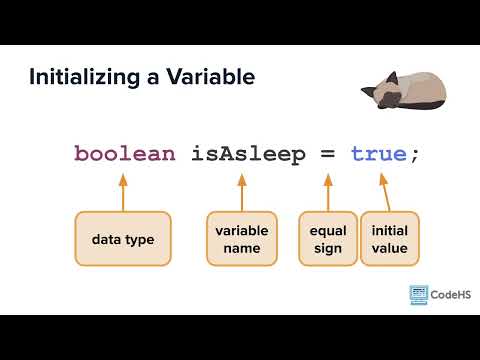 Initializing a Variable

boolean isAsleep = true;

data type

variable name

equal sign

initial value

CodeHS